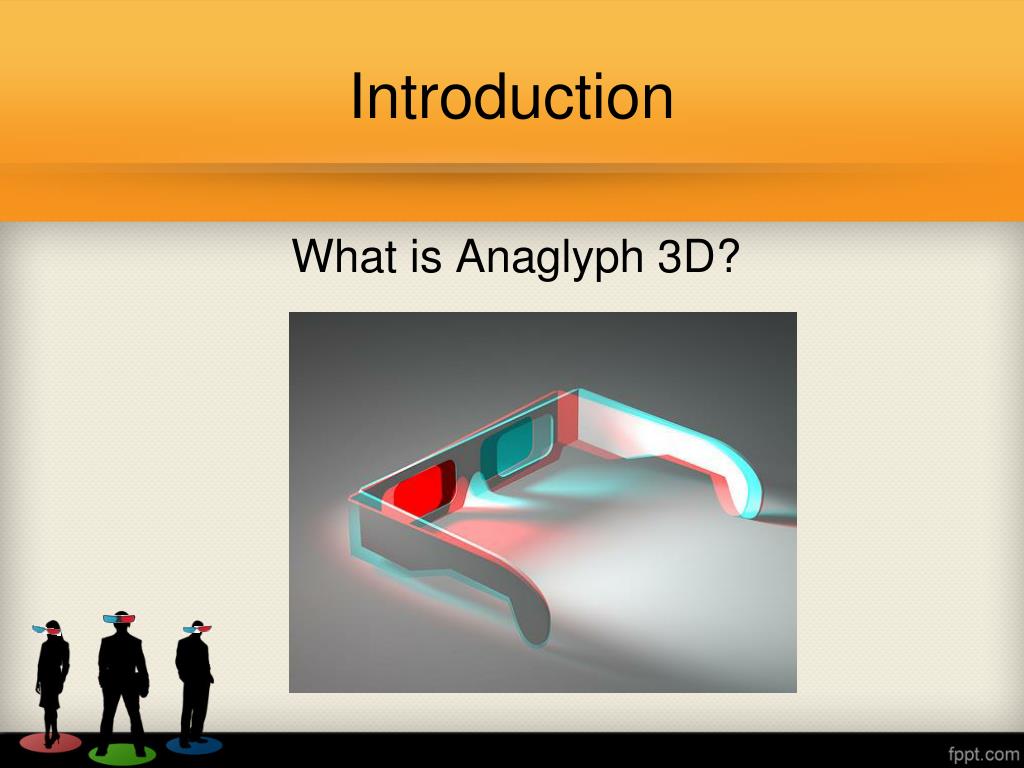 Introduction

What is Anaglyph 3D?

fppt.com